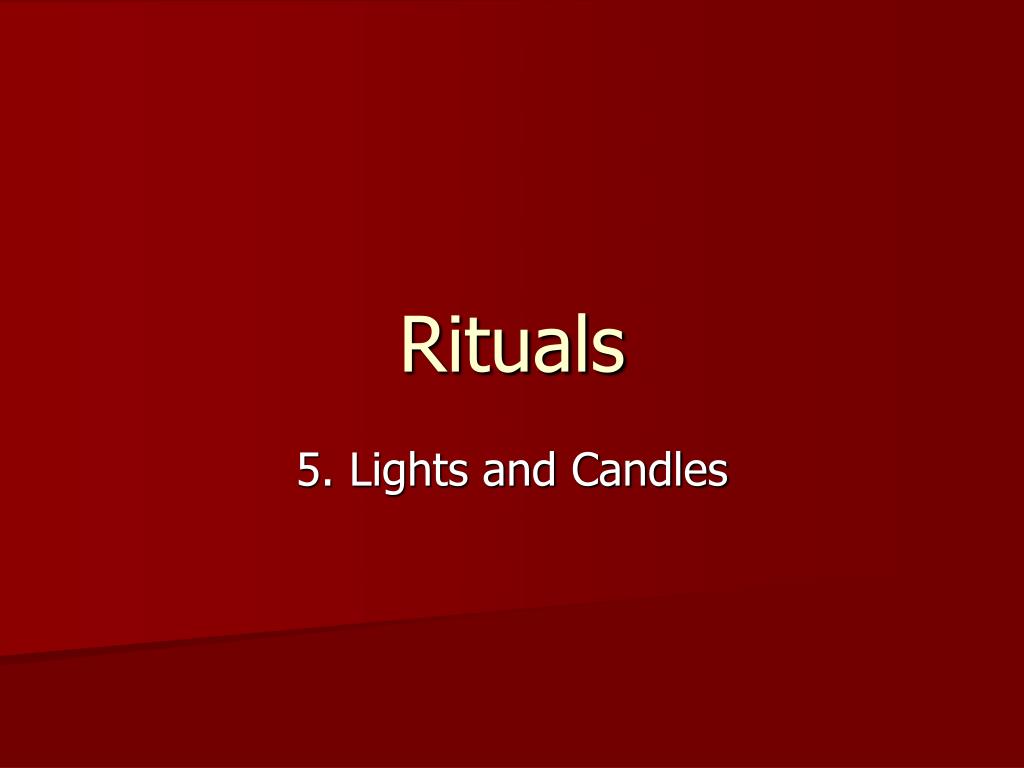 Rituals

5. Lights and Candles